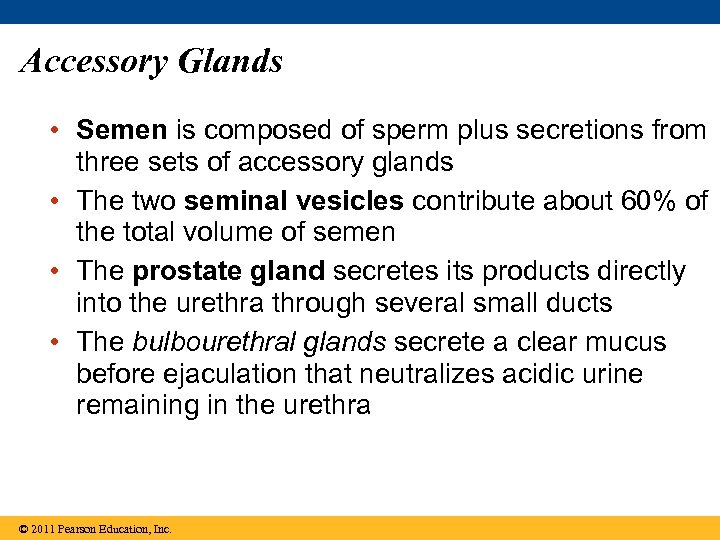 Accessory Glands

• Semen is composed of sperm plus secretions from three sets of accessory glands

• The two seminal vesicles contribute about 60% of the total volume of semen

• The prostate gland secretes its products directly into the urethra through several small ducts

• The bulbourethral glands secrete a clear mucus before ejaculation that neutralizes acidic urine remaining in the urethra

© 2011 Pearson Education, Inc.